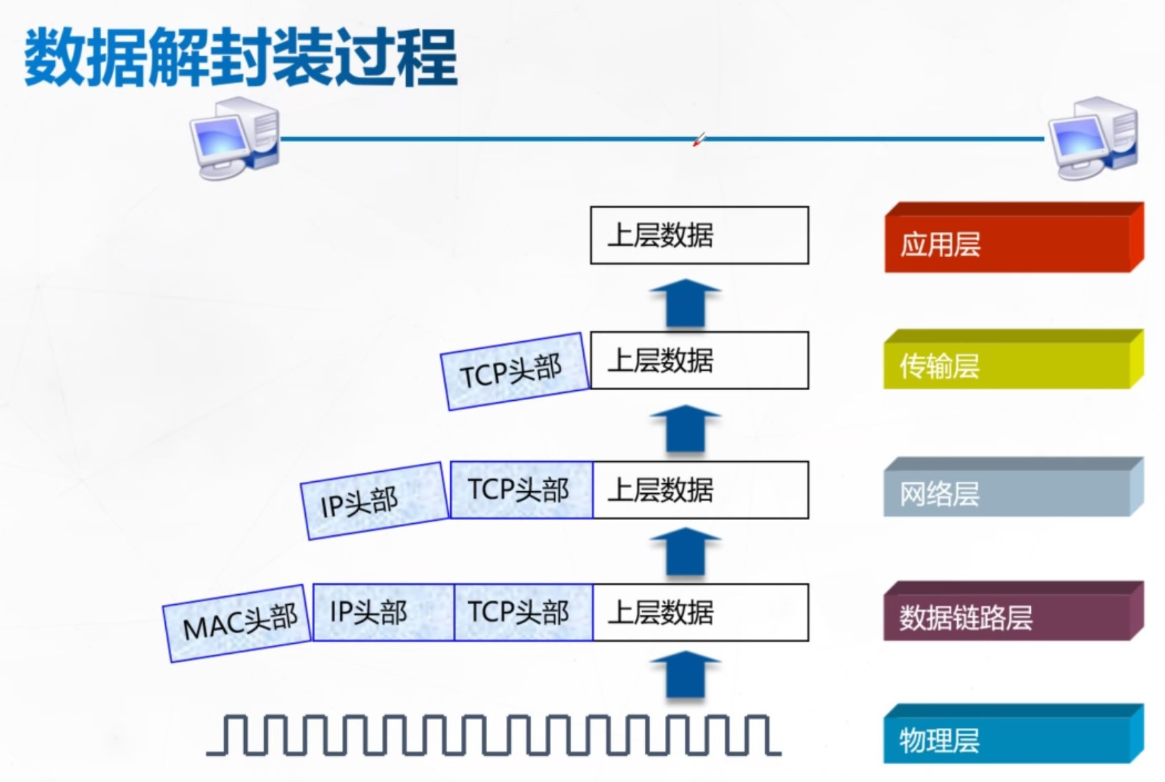 数据解封装过程

上层数据

应用层

TCP头部 上层数据

传输层

IP头部 TCP头部 上层数据

网络层

MAC头部 IP头部 TCP头部 上层数据

数据链路层

物理层